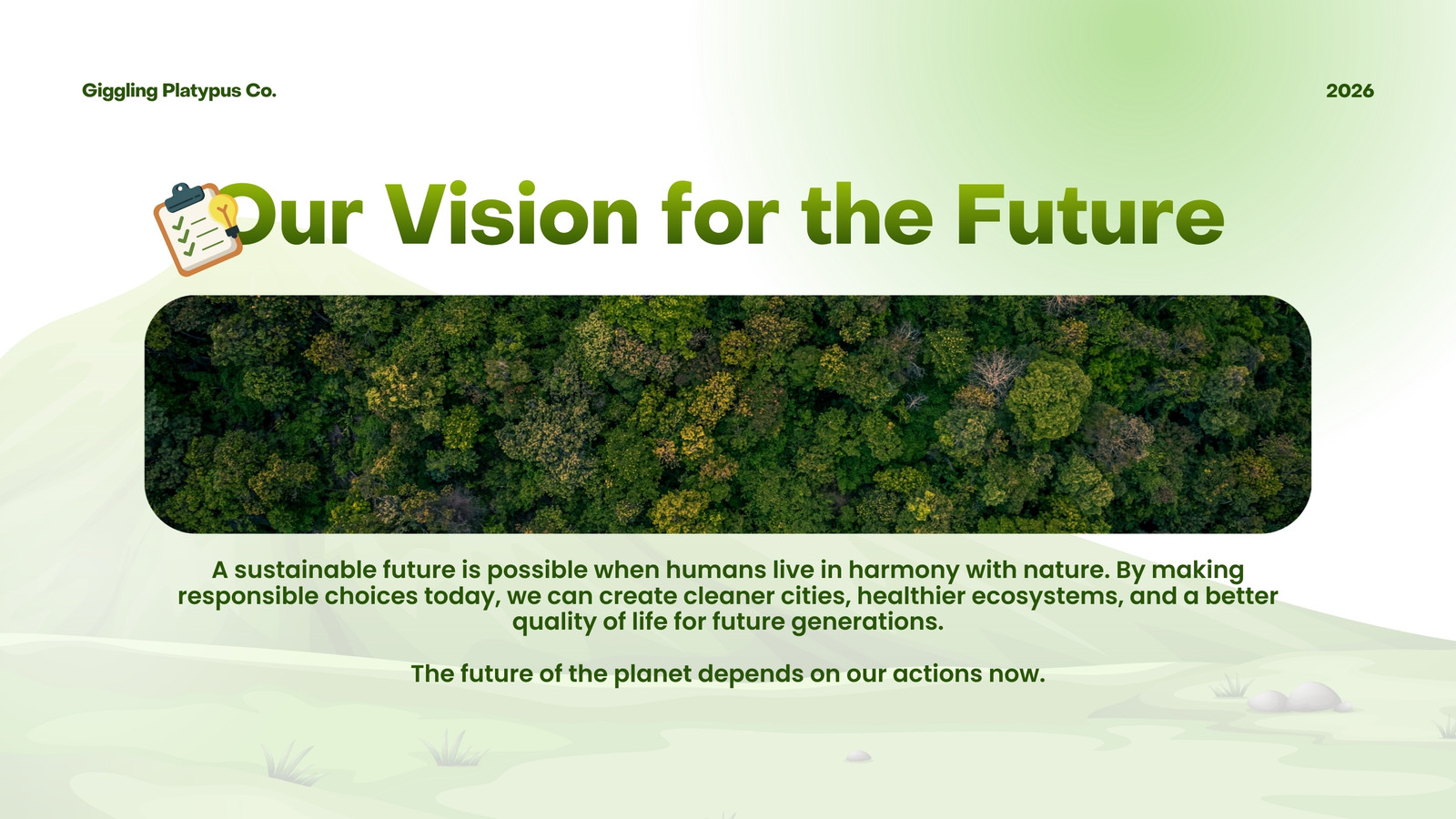 Giggling Platypus Co.

2026

Our Vision for the Future

A sustainable future is possible when humans live in harmony with nature. By making responsible choices today, we can create cleaner cities, healthier ecosystems, and a better quality of life for future generations.

The future of the planet depends on our actions now.